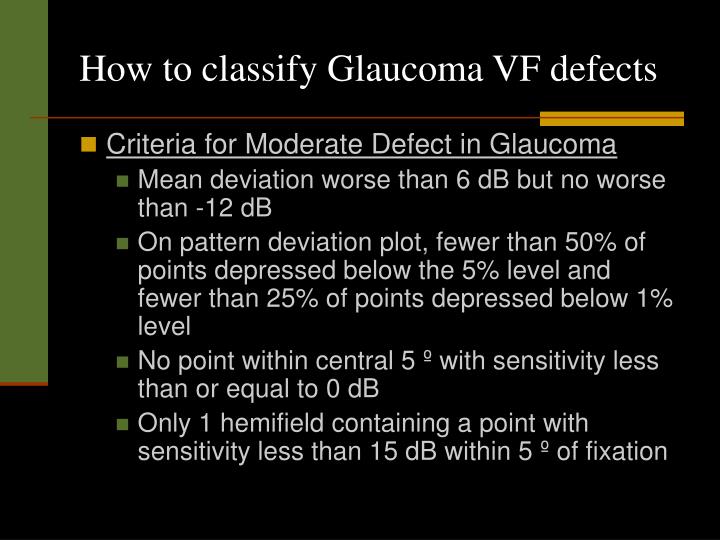 How to classify Glaucoma VF defects

Criteria for Moderate Defect in Glaucoma

Mean deviation worse than 6 dB but no worse than -12 dB

On pattern deviation plot, fewer than 50% of points depressed below the 5% level and fewer than 25% of points depressed below 1% level

No point within central 5 º with sensitivity less than or equal to 0 dB

Only 1 hemifield containing a point with sensitivity less than 15 dB within 5 º of fixation